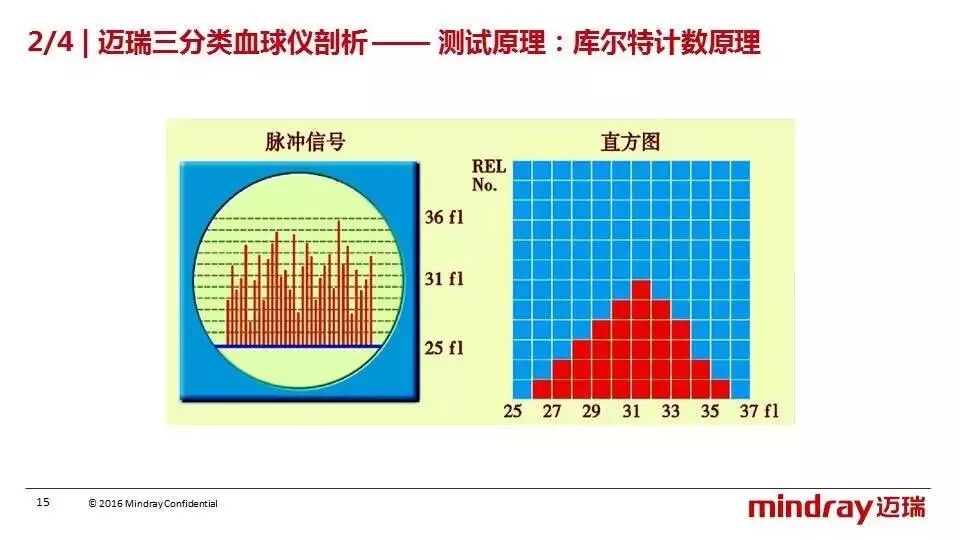 2/4 | 迈瑞三分类血球仪剖析 —— 测试原理：库尔特计数原理

脉冲信号

36 fl

31 fl

25 fl

直方图

REL No.

25 27 29 31 33 35 37 fl

15

© 2016 Mindray Confidential

mindray 迈瑞